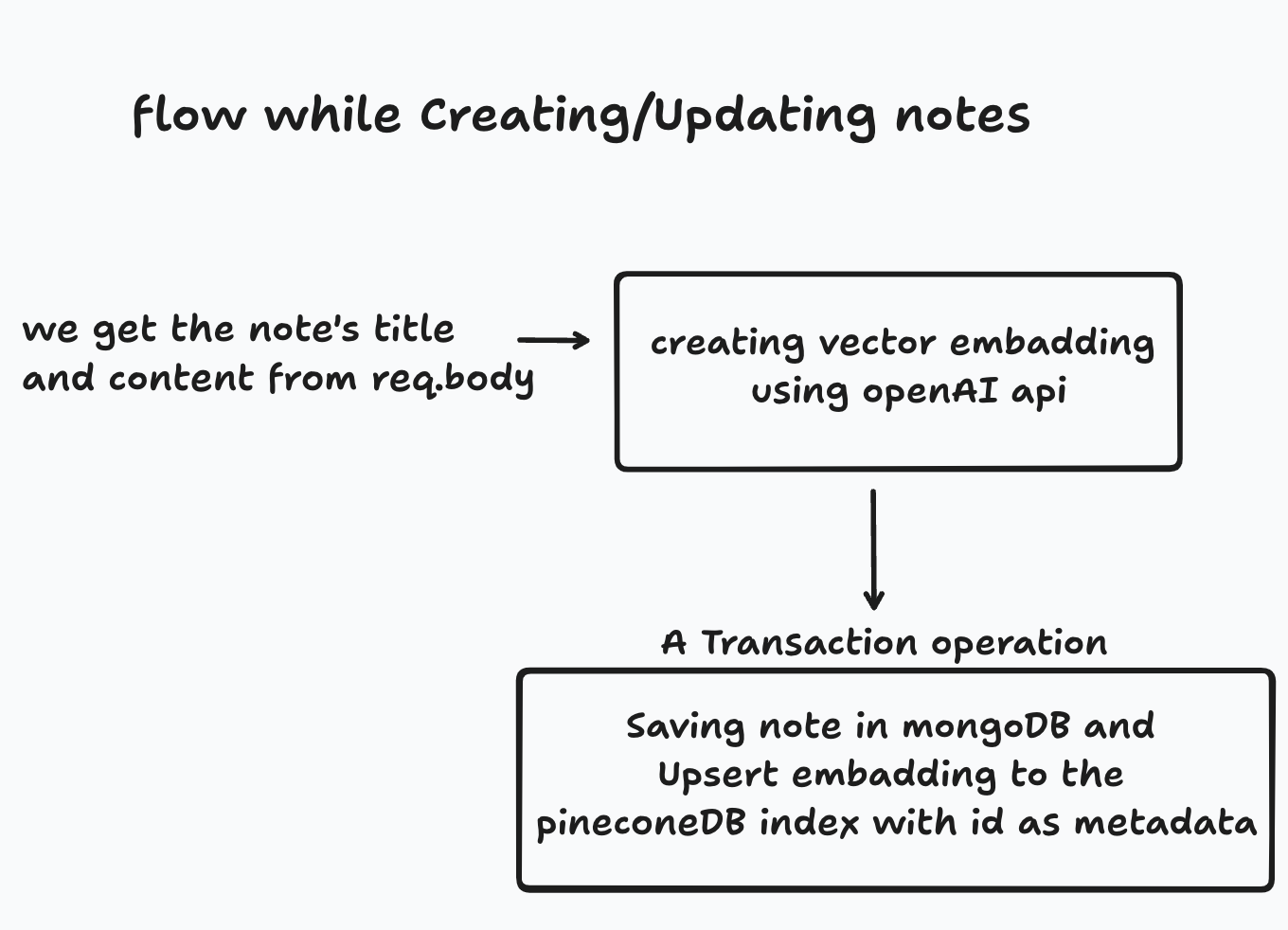 flow while Creating/Updating notes

we get the note's title and content from req.body

creating vector embadding using openAI api

A Transaction operation

Saving note in mongoDB and Upsert embadding to the pineconeDB index with id as metadata